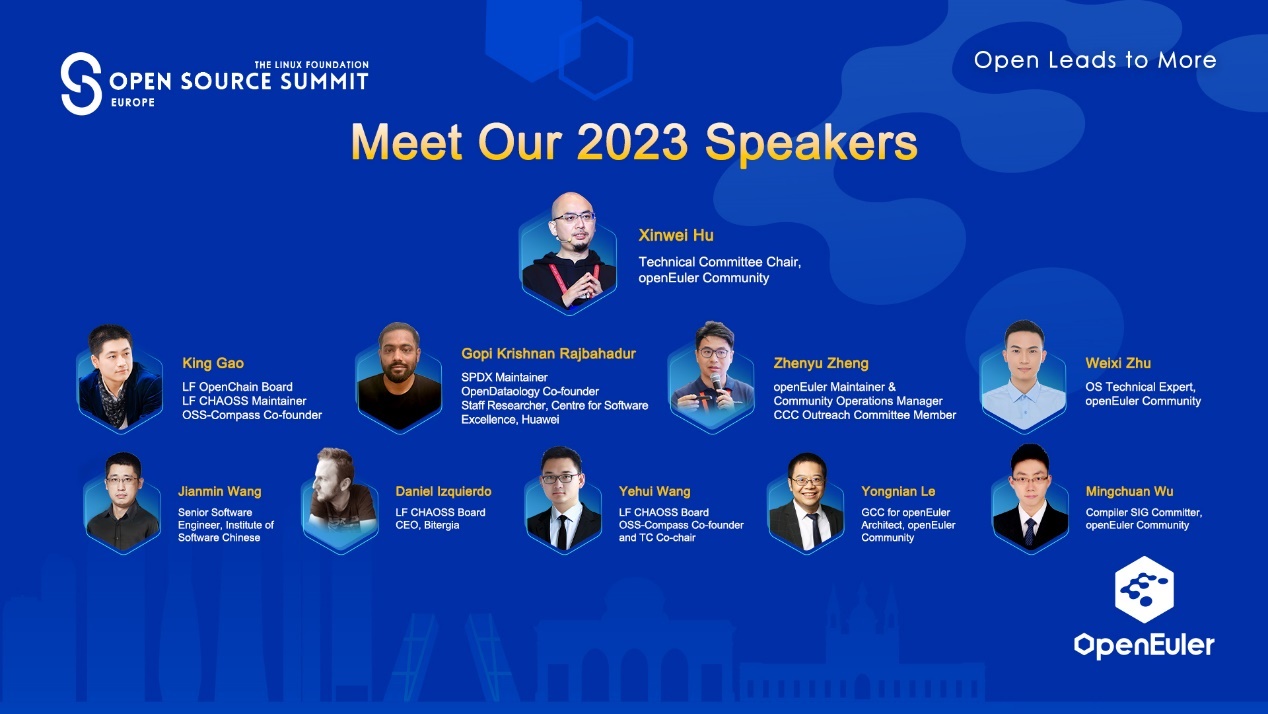 THE LINUX FOUNDATION
OPEN SOURCE SUMMIT
EUROPE

Open Leads to More

Meet Our 2023 Speakers

Xinwei Hu
Technical Committee Chair, openEuler Community

King Gao
LF OpenChain Board
LF CHAOSS Maintainer
OSS-Compass Co-founder

Gopi Krishnan Rajbahadur
SPDX Maintainer
OpenDataology Co-founder
Staff Researcher, Centre for Software Excellence, Huawei

Zhenyu Zheng
openEuler Maintainer & Community Operations Manager
CCC Outreach Committee Member

Weixi Zhu
OS Technical Expert, openEuler Community

Jianmin Wang
Senior Software Engineer, Institute of Software Chinese

Daniel Izquierdo
LF CHAOSS Board
CEO, Bitergia

Yehui Wang
LF CHAOSS Board
OSS-Compass Co-founder and TC Co-chair

Yongnian Le
GCC for openEuler Architect, openEuler Community

Mingchuan Wu
Compiler SIG Committer, openEuler Community

OpenEuler